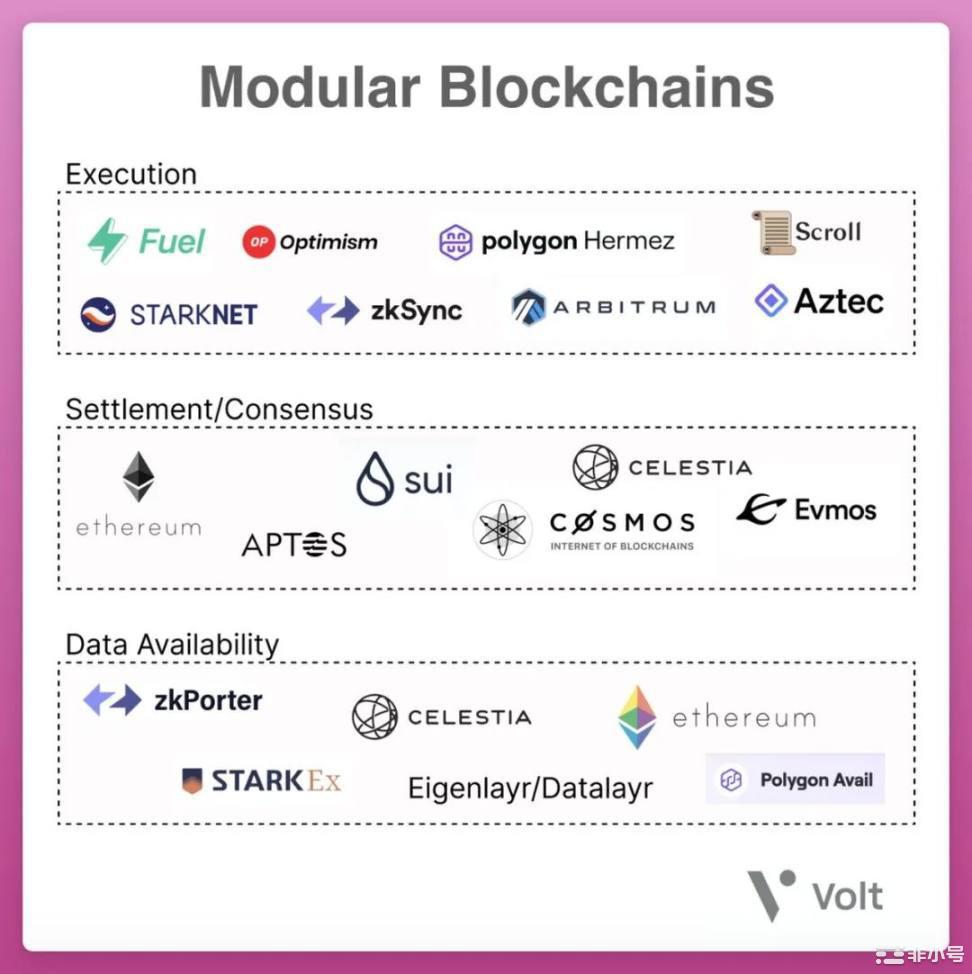 Modular Blockchains

Execution

Fuel OP Optimism polygon Hermez Scroll

STARKNET zkSync ARBITRUM Aztec

Settlement/Consensus

ethereum sui CELESTIA

APTOS COSMOS INTERNET OF BLOCKCHAINS Evmos

Data Availability

zkPorter CELESTIA ethereum

STARKEx Eigenlayr/Datalayr Polygon Avail

Volt

非小号